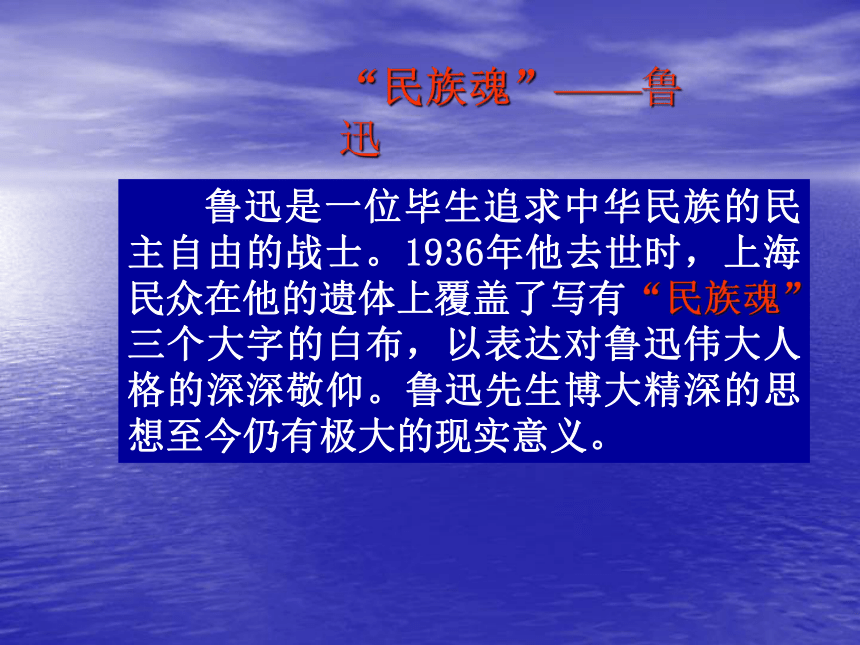 “民族魂”——鲁迅

鲁迅是一位毕生追求中华民族的民主自由的战士。1936年他去世时，上海民众在他的遗体上覆盖了写有“民族魂”三个大字的白布，以表达对鲁迅伟大人格的深深敬仰。鲁迅先生博大精深的思想至今仍有极大的现实意义。